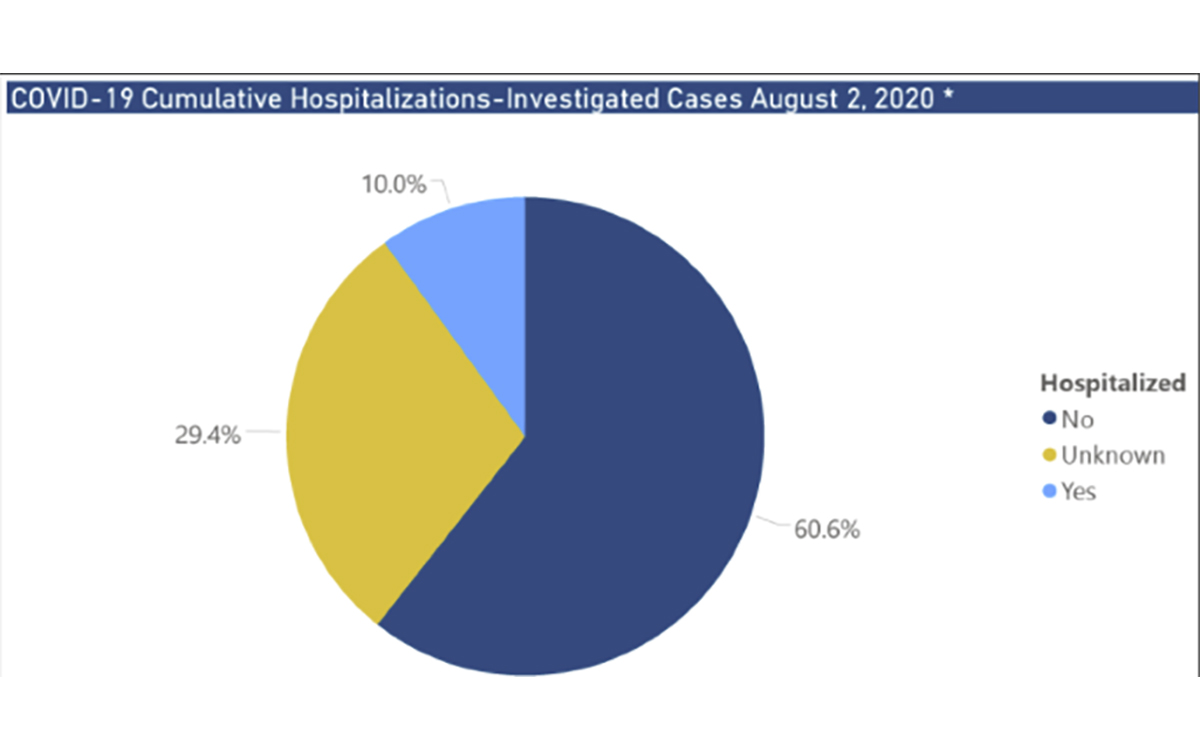 COVID-19 Cumulative Hospitalizations-Investigated Cases August 2, 2020 *

10.0%

29.4%

60.6%

Hospitalized
No
Unknown
Yes